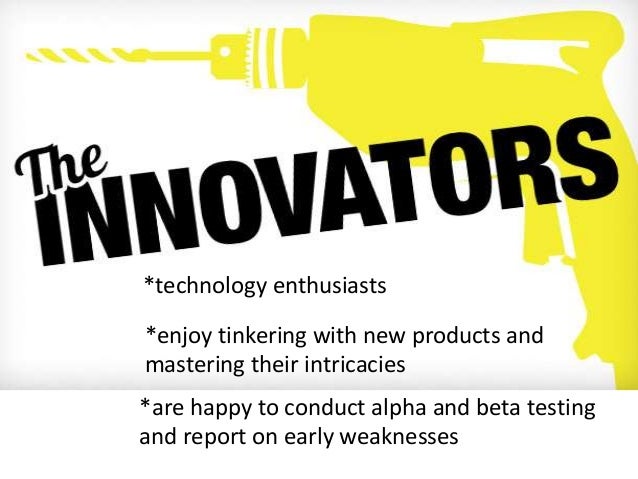 The INNOVATORS

*technology enthusiasts

*enjoy tinkering with new products and mastering their intricacies

*are happy to conduct alpha and beta testing and report on early weaknesses